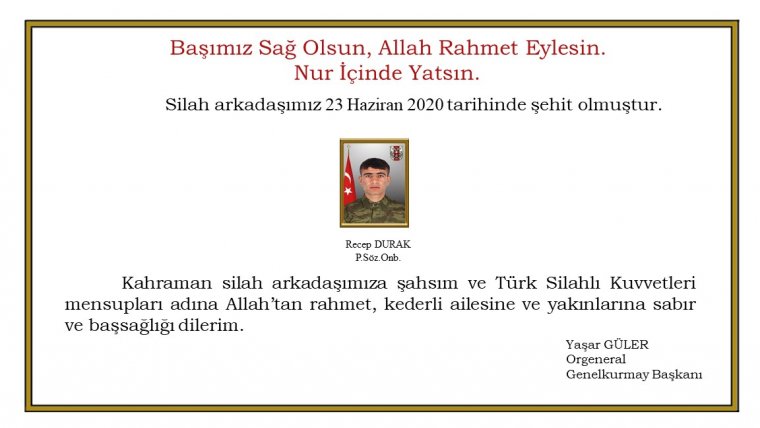 Başımız Sağ Olsun, Allah Rahmet Eylesin.
Nur İçinde Yatsın.

Silah arkadaşımız 23 Haziran 2020 tarihinde şehit olmuştur.

Recep DURAK
P.Söz.Onb.

Kahraman silah arkadaşımıza şahsım ve Türk Silahlı Kuvvetleri mensupları adına Allah'tan rahmet, kederli ailesine ve yakınlarına sabır ve başsağlığı dilerim.

Yaşar GÜLER
Orgeneral
Genelkurmay Başkanı